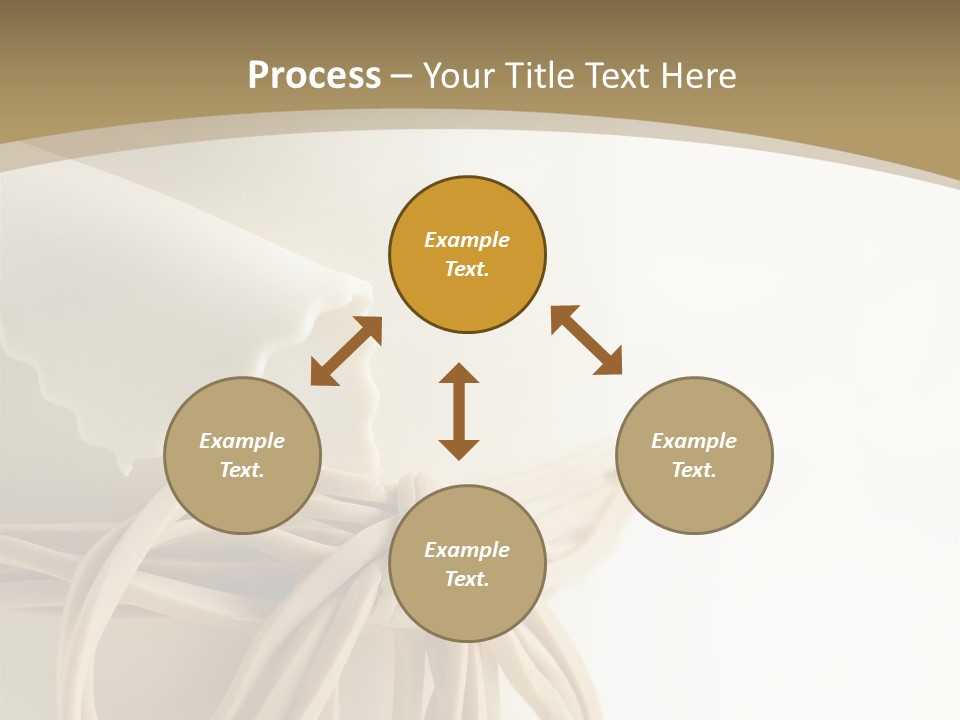 Process – Your Title Text Here

Example Text.

Example Text.

Example Text.

Example Text.